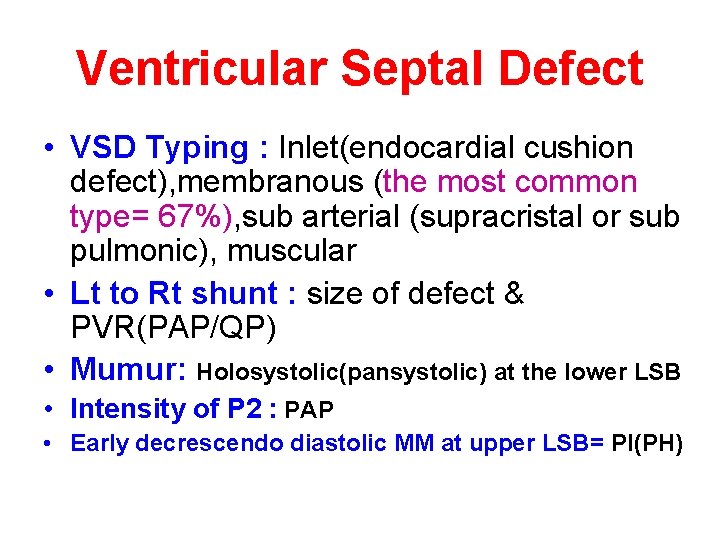 Ventricular Septal Defect

• VSD Typing : Inlet(endocardial cushion defect),membranous (the most common type= 67%),sub arterial (supracristal or sub pulmonic), muscular

• Lt to Rt shunt : size of defect & PVR(PAP/QP)

• Mumur: Holosystolic(pansystolic) at the lower LSB

• Intensity of P2 : PAP

• Early decrescendo diastolic MM at upper LSB= PI(PH)